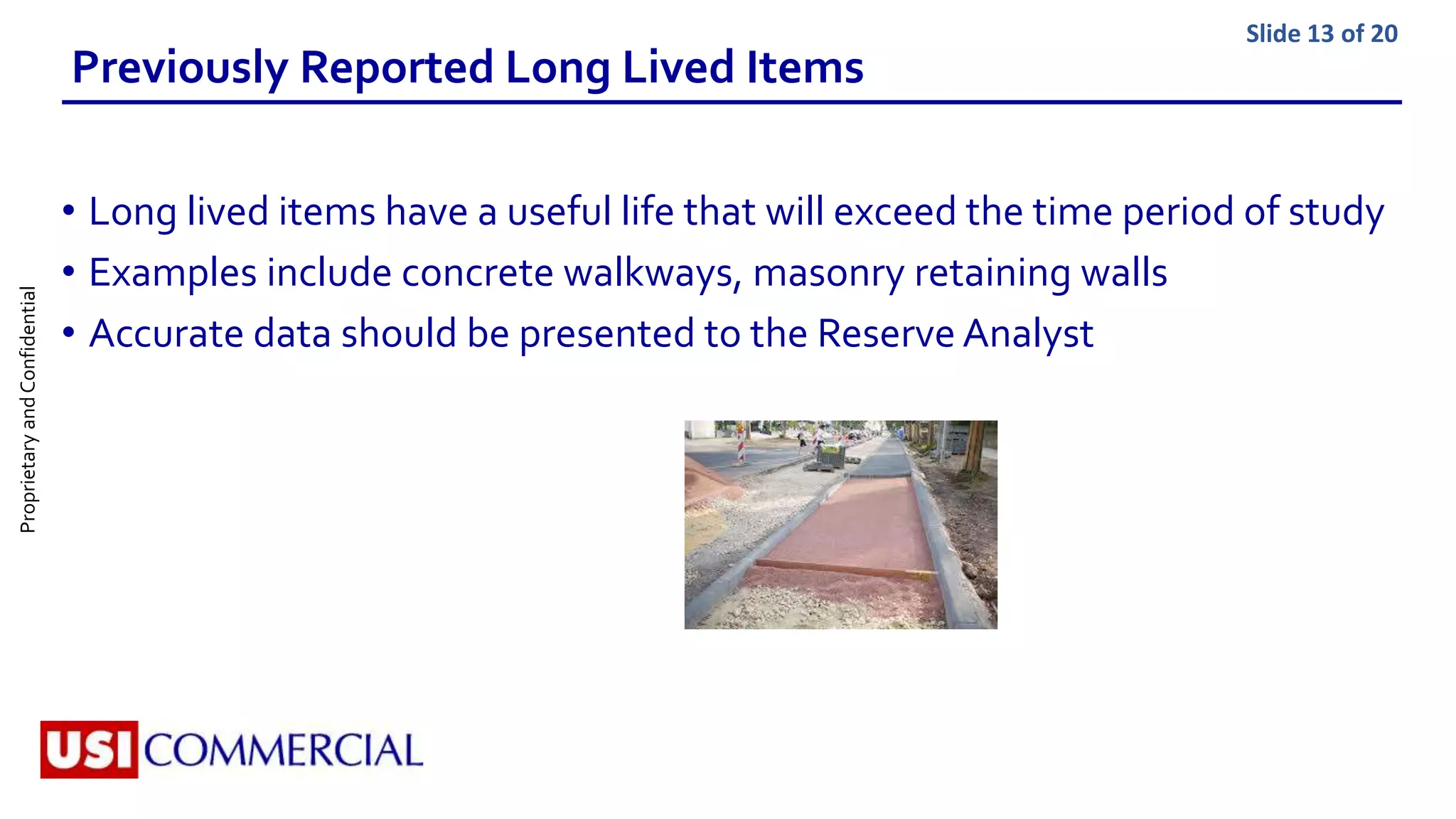 Slide 13 of 20

Previously Reported Long Lived Items

• Long lived items have a useful life that will exceed the time period of study
• Examples include concrete walkways, masonry retaining walls
• Accurate data should be presented to the Reserve Analyst

Proprietary and Confidential

USI COMMERCIAL